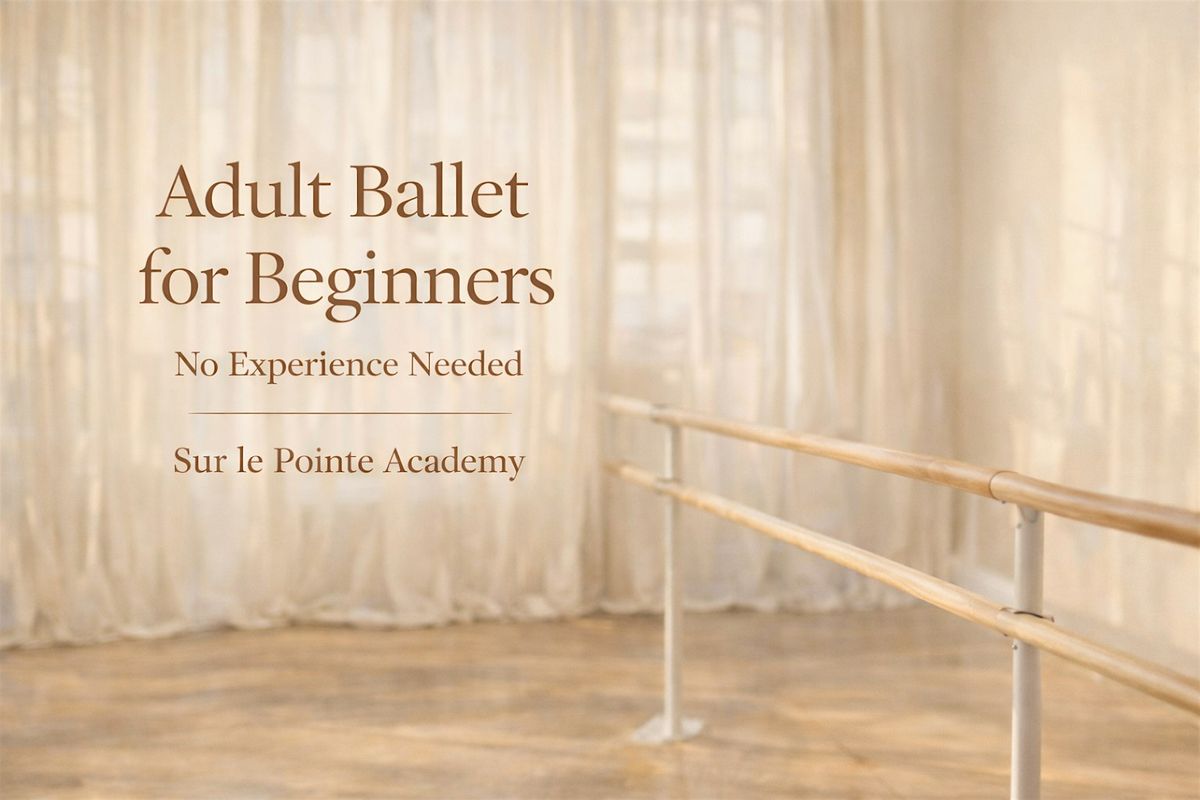 Adult Ballet for Beginners

No Experience Needed

Sur le Pointe Academy